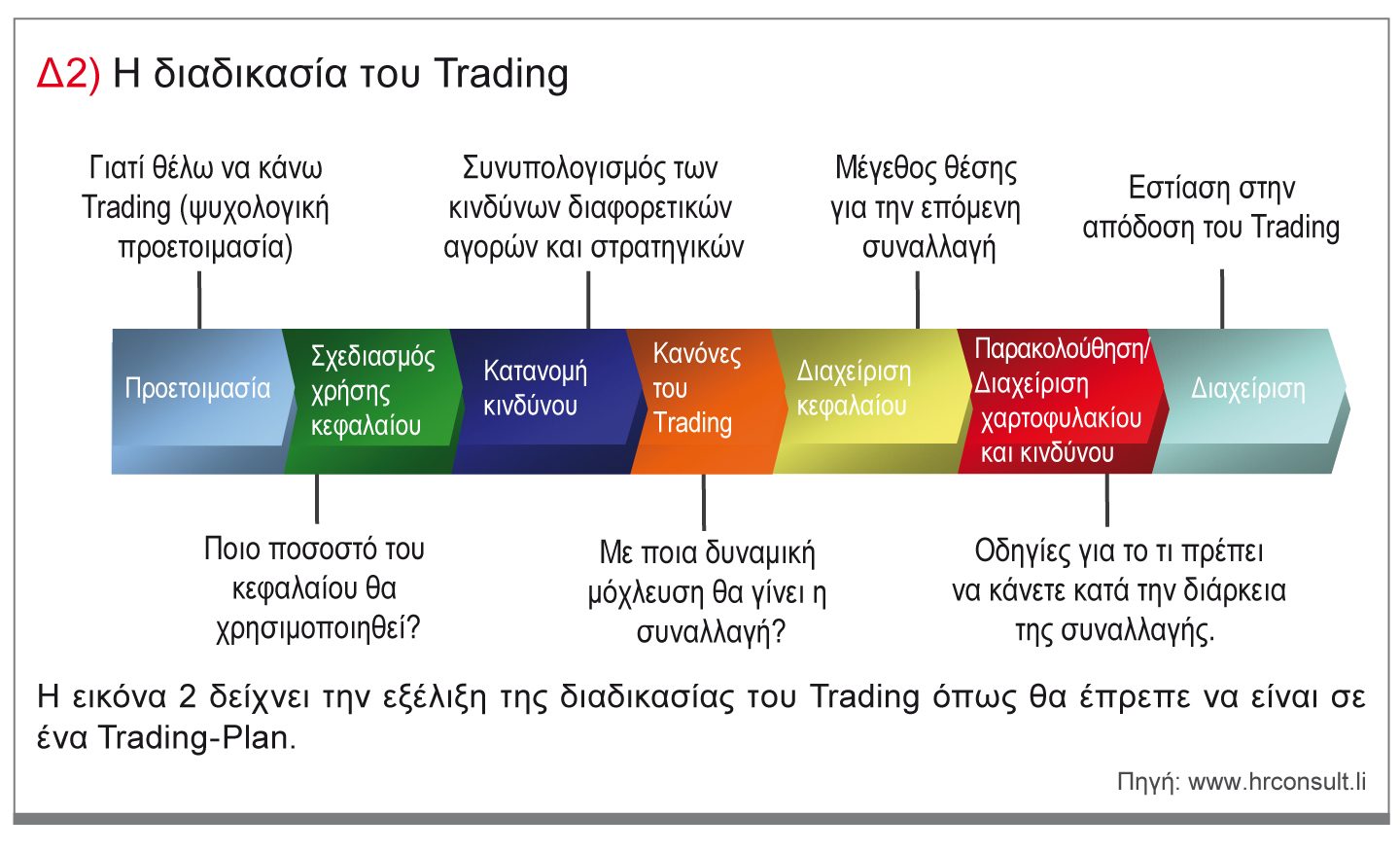 Δ2) Η διαδικασία του Trading

Γιατί θέλω να κάνω Trading (ψυχολογική προετοιμασία)

Συνυπολογισμός των κινδύνων διαφορετικών αγορών και στρατηγικών

Μέγεθος θέσης για την επόμενη συναλλαγή

Εστίαση στην απόδοση του Trading

Προετοιμασία

Σχεδιασμός χρήσης κεφαλαίου

Κατανομή κινδύνου

Κανόνες του Trading

Διαχείριση κεφαλαίου

Παρακολούθηση/ Διαχείριση χαρτοφυλακίου και κινδύνου

Διαχείριση

Ποιο ποσοστό του κεφαλαίου θα χρησιμοποιηθεί?

Με ποια δυναμική μόχλευση θα γίνει η συναλλαγή?

Οδηγίες για το τι πρέπει να κάνετε κατά την διάρκεια της συναλλαγής.

Η εικόνα 2 δείχνει την εξέλιξη της διαδικασίας του Trading όπως θα έπρεπε να είναι σε ένα Trading-Plan.

Πηγή: www.hrconsult.li